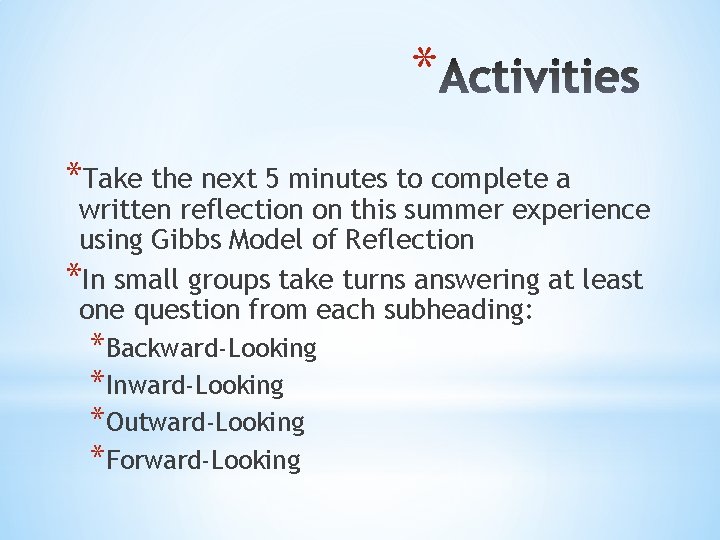 *Activities

*Take the next 5 minutes to complete a written reflection on this summer experience using Gibbs Model of Reflection

*In small groups take turns answering at least one question from each subheading:

*Backward-Looking

*Inward-Looking

*Outward-Looking

*Forward-Looking